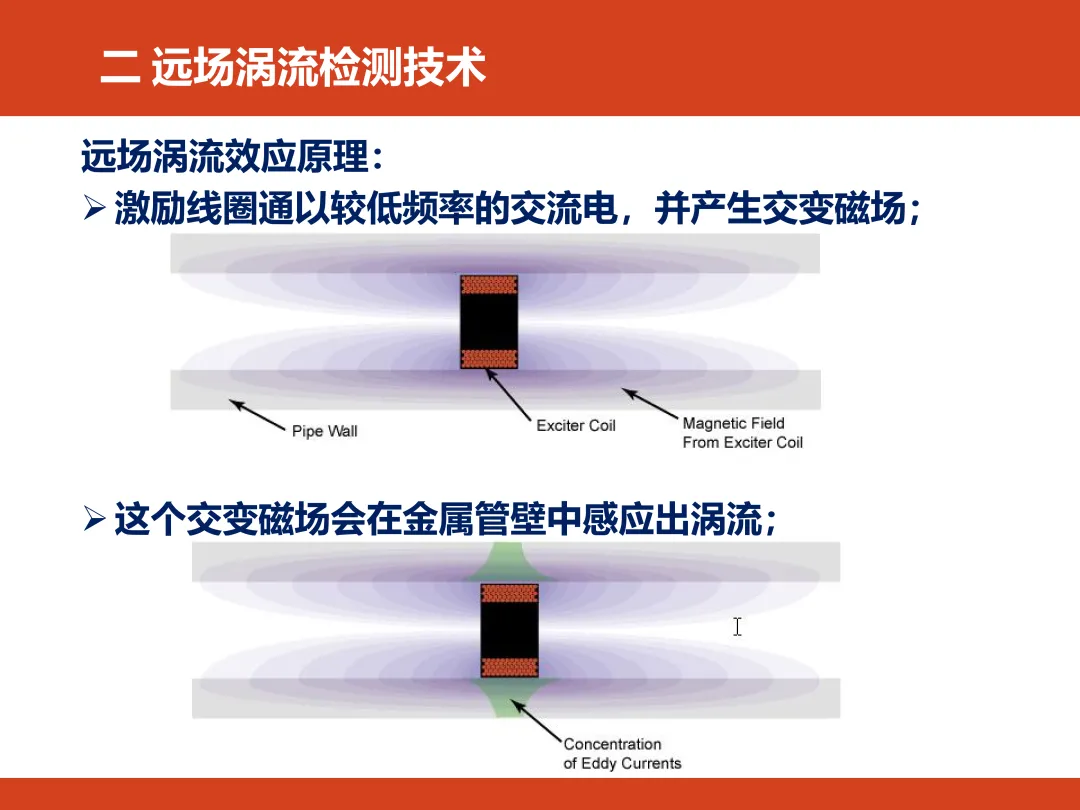 二 远场涡流检测技术

远场涡流效应原理：

➢ 激励线圈通以较低频率的交流电，并产生交变磁场；

Pipe Wall

Exciter Coil

Magnetic Field From Exciter Coil

➢ 这个交变磁场会在金属管壁中感应出涡流；

Concentration of Eddy Currents